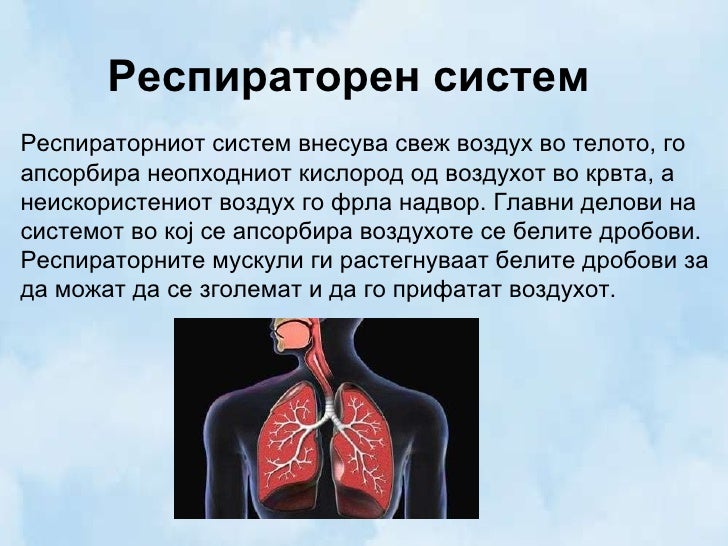 Респираторен систем

Респираторниот систем внесува свеж воздух во телото, го апсорбира неопходниот кислород од воздухот во крвта, а неискористениот воздух го фрла надвор. Главни делови на системот во кој се апсорбира воздухоте се белите дробови. Респираторните мускули ги растегнуваат белите дробови за да можат да се зголемат и да го прифатат воздухот.